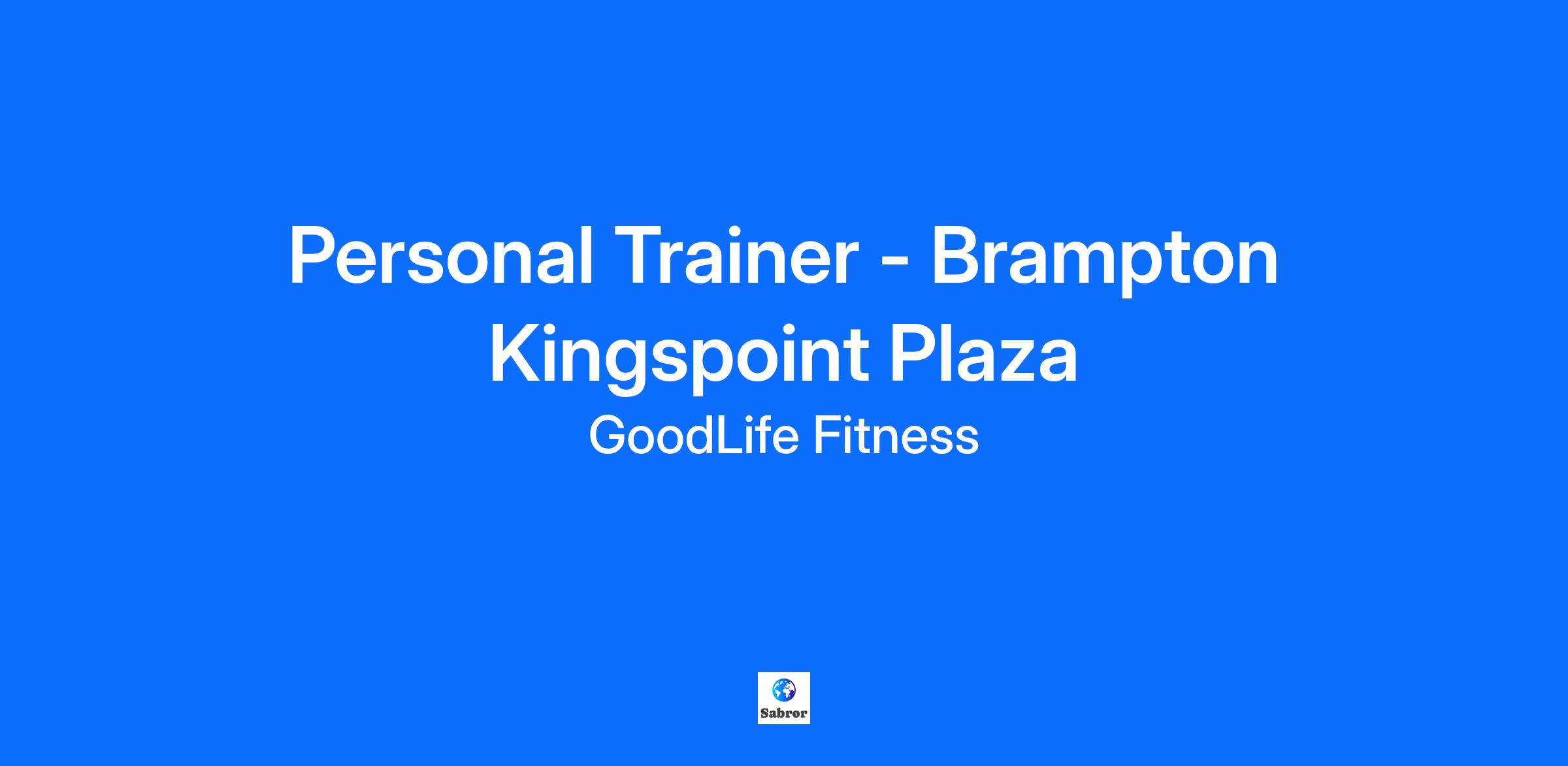 Personal Trainer - Brampton Kingspoint Plaza

GoodLife Fitness

Sabror